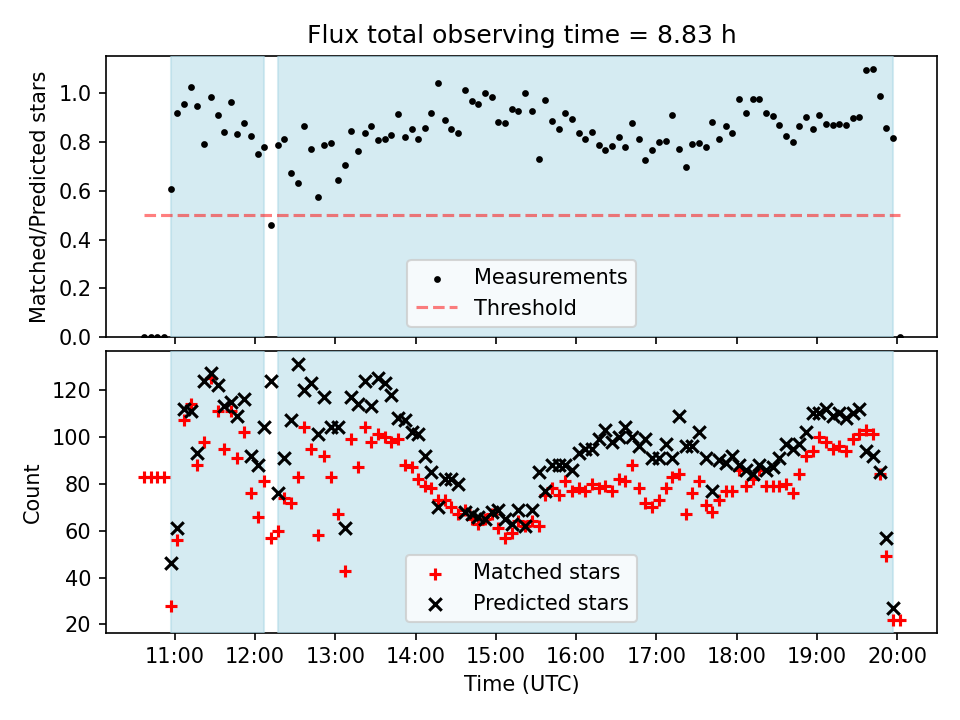 Flux total observing time = 8.83 h

Matched/Predicted stars

1.0
0.8
0.6
0.4
0.2
0.0

Measurements
Threshold

Count

120
100
80
60
40
20

Matched stars
Predicted stars

11:00
12:00
13:00
14:00
15:00
16:00
17:00
18:00
19:00
20:00

Time (UTC)